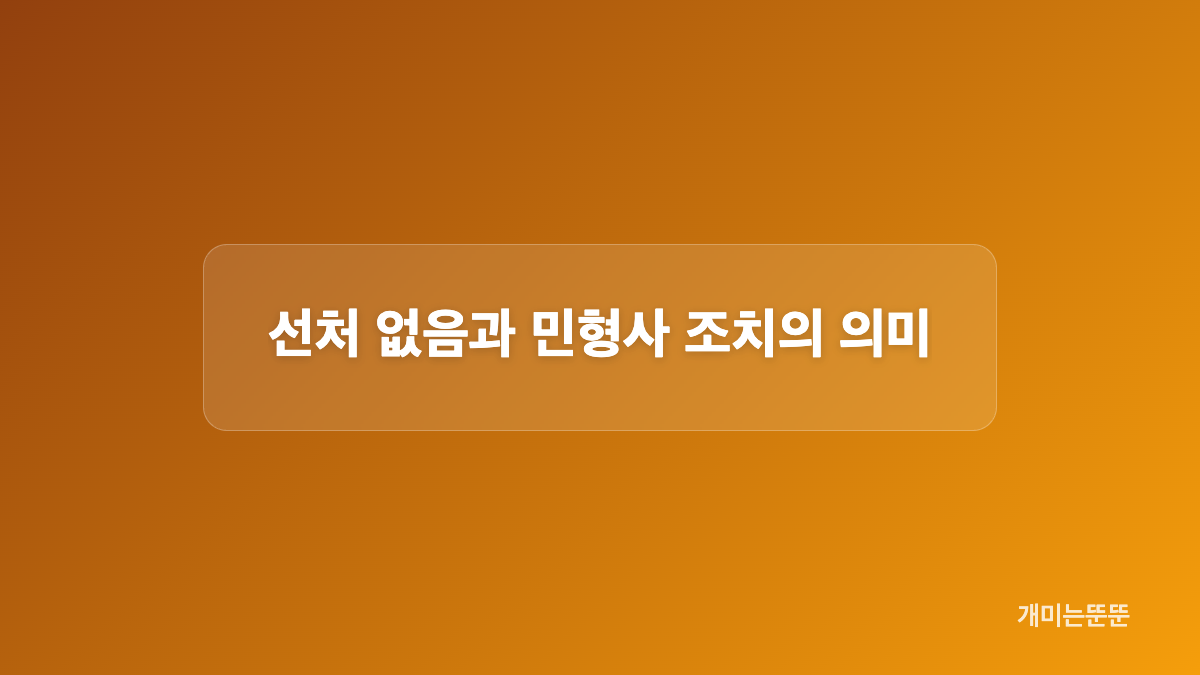 선처 없음과 민형사 조치의 의미

개미는뚠뚠